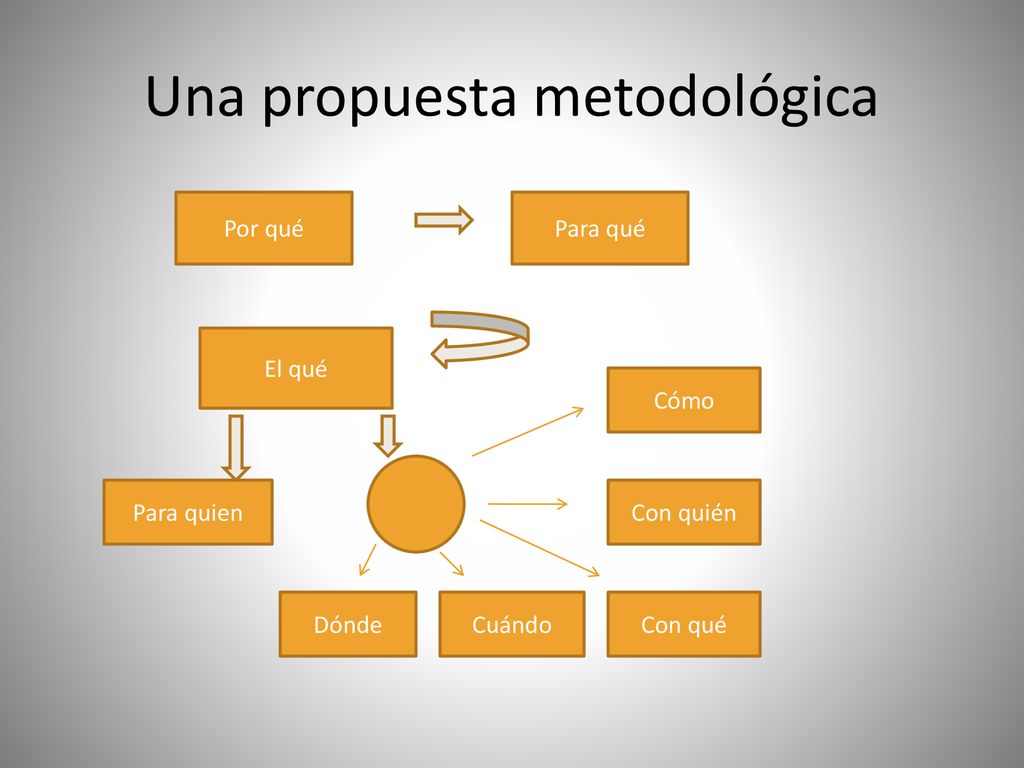 Una propuesta metodológica

Por qué

Para qué

El qué

Cómo

Para quien

Con quién

Dónde

Cuándo

Con qué